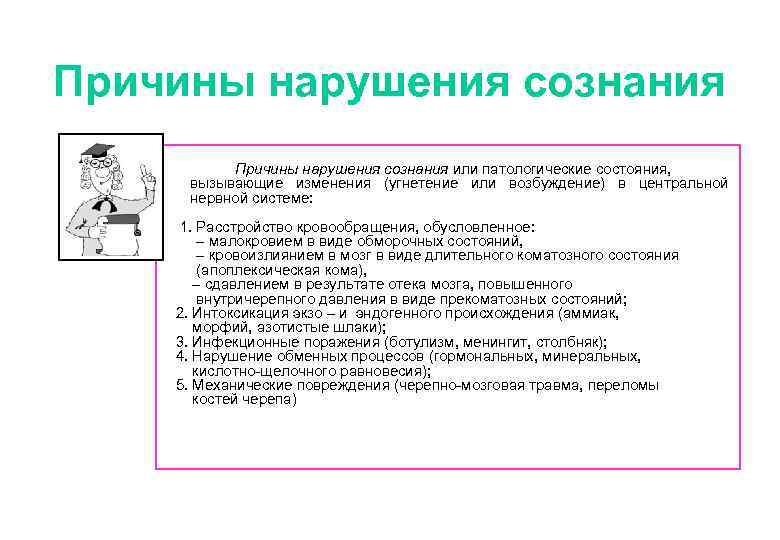 Причины нарушения сознания

Причины нарушения сознания или патологические состояния, вызывающие изменения (угнетение или возбуждение) в центральной нервной системе:

1. Расстройство кровообращения, обусловленное:
– малокровием в виде обморочных состояний,
– кровоизлиянием в мозг в виде длительного коматозного состояния (апоплексическая кома),
– сдавлением в результате отека мозга, повышенного внутричерепного давления в виде прекоматозных состояний;
2. Интоксикация экзо – и эндогенного происхождения (аммиак, морфий, азотистые шлаки);
3. Инфекционные поражения (ботулизм, менингит, столбняк);
4. Нарушение обменных процессов (гормональных, минеральных, кислотно-щелочного равновесия);
5. Механические повреждения (черепно-мозговая травма, переломы костей черепа)